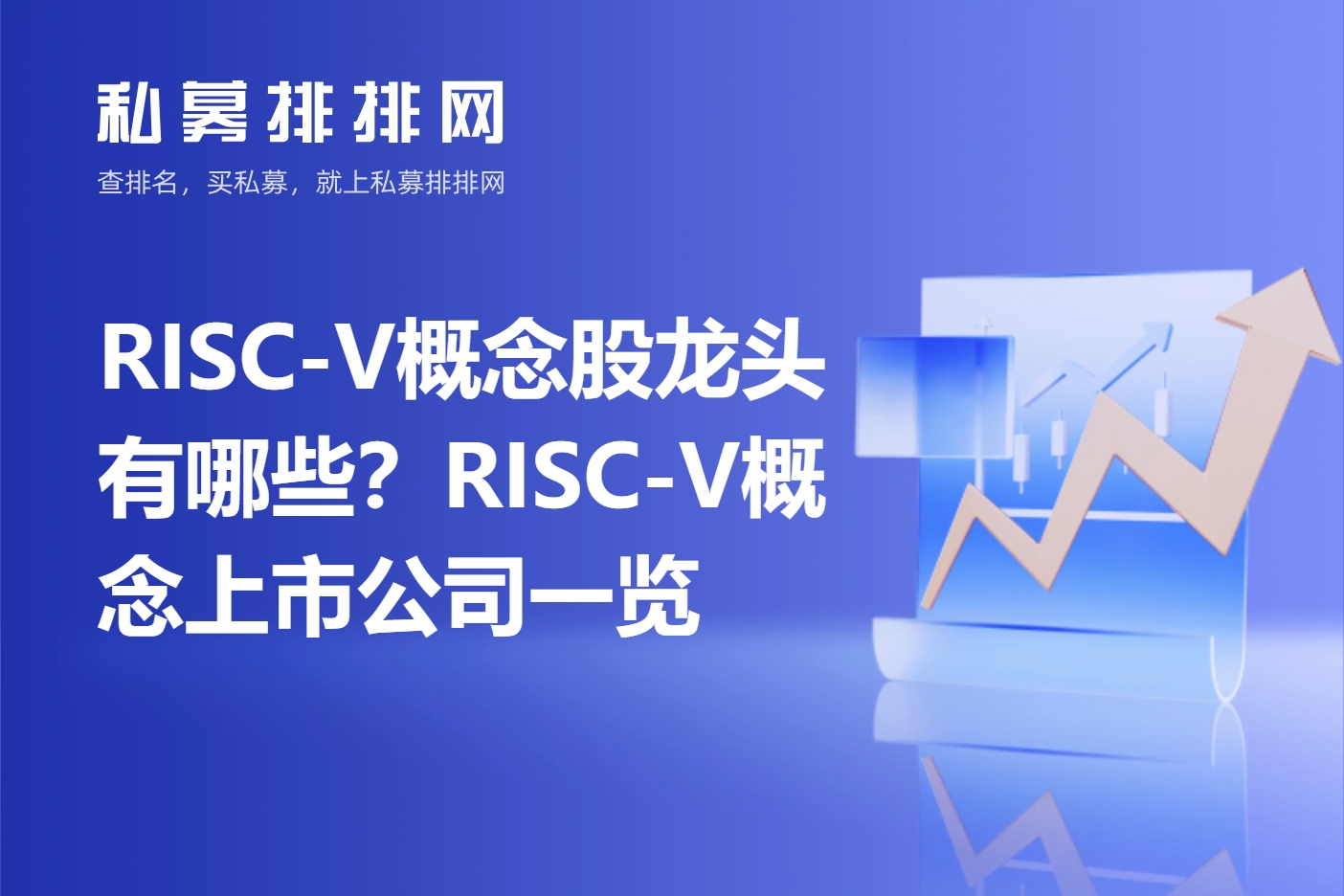 私募排排网

查排名，买私募，就上私募排排网

RISC-V概念股龙头有哪些？RISC-V概念上市公司一览